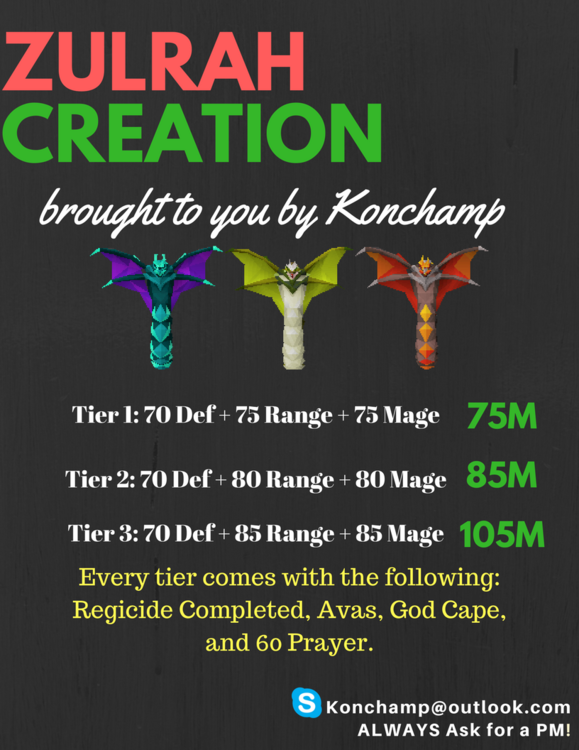 ZULRAH
CREATION

brought to you by Konchamp

Tier 1: 70 Def + 75 Range + 75 Mage 75M

Tier 2: 70 Def + 80 Range + 80 Mage 85M

Tier 3: 70 Def + 85 Range + 85 Mage 105M

Every tier comes with the following: Regicide Completed, Avas, God Cape, and 60 Prayer.

Konchamp@outlook.com
ALWAYS Ask for a PM!